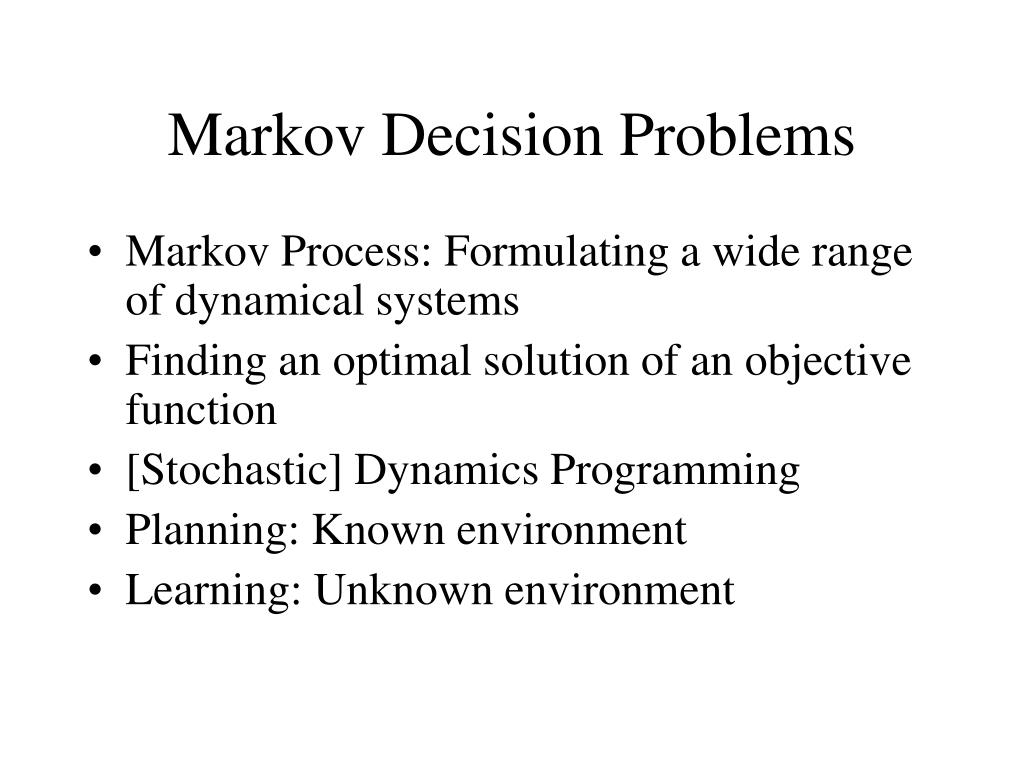 Markov Decision Problems

• Markov Process: Formulating a wide range of dynamical systems
• Finding an optimal solution of an objective function
• [Stochastic] Dynamics Programming
• Planning: Known environment
• Learning: Unknown environment